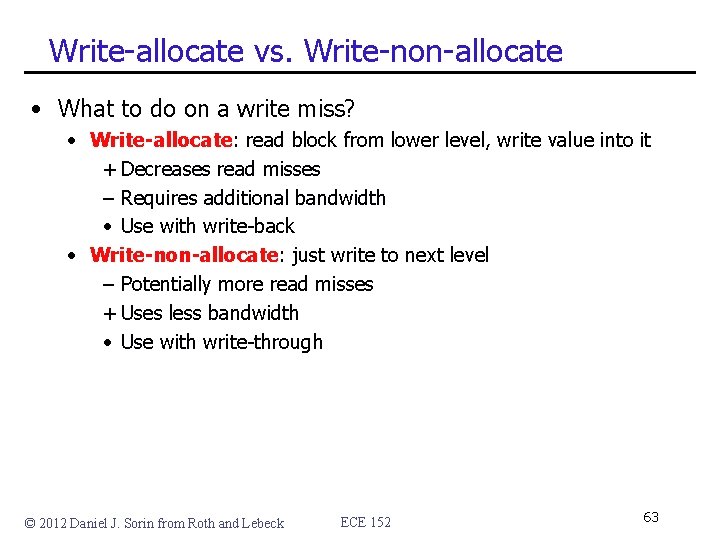 Write-allocate vs. Write-non-allocate

• What to do on a write miss?
  • Write-allocate: read block from lower level, write value into it
    + Decreases read misses
    – Requires additional bandwidth
    • Use with write-back
  • Write-non-allocate: just write to next level
    – Potentially more read misses
    + Uses less bandwidth
    • Use with write-through

© 2012 Daniel J. Sorin from Roth and Lebeck    ECE 152    63